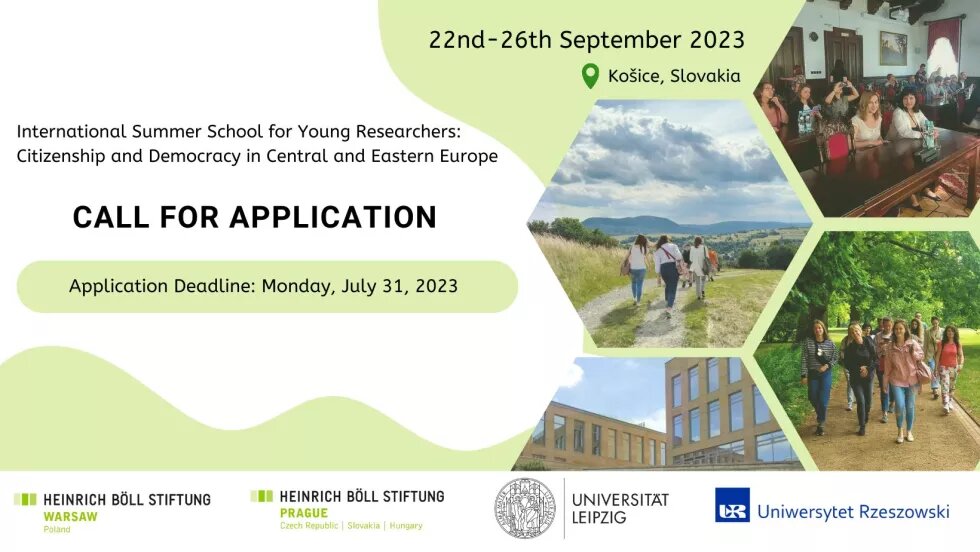 22nd-26th September 2023

Košice, Slovakia

International Summer School for Young Researchers: Citizenship and Democracy in Central and Eastern Europe

CALL FOR APPLICATION

Application Deadline: Monday, July 31, 2023

HEINRICH BÖLL STIFTUNG
WARSAW
Poland

HEINRICH BÖLL STIFTUNG
PRAGUE
Czech Republic | Slovakia | Hungary

UNIVERSITÄT LEIPZIG

UR Uniwersytet Rzeszowski